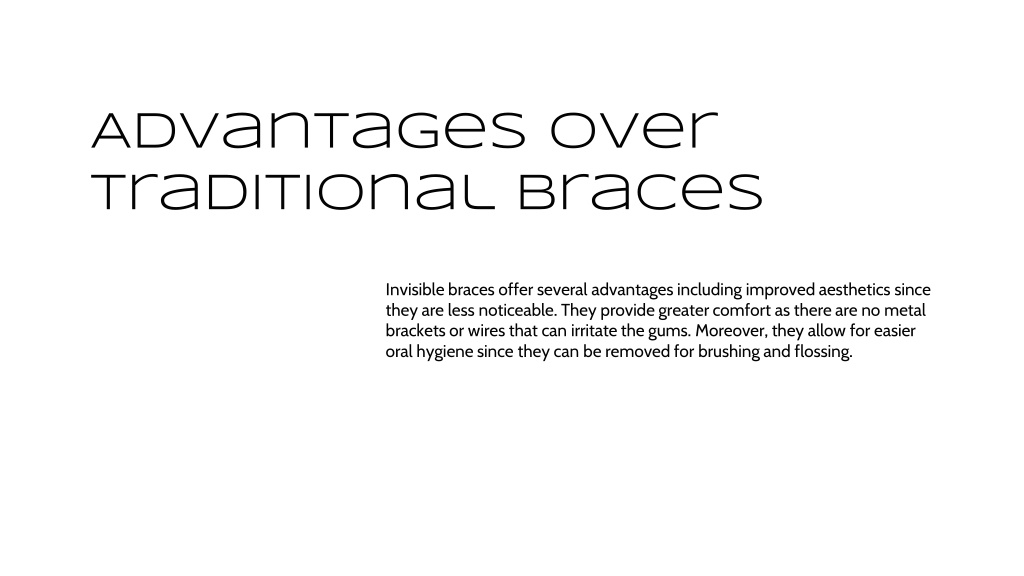 Advantages over Traditional Braces

Invisible braces offer several advantages including improved aesthetics since they are less noticeable. They provide greater comfort as there are no metal brackets or wires that can irritate the gums. Moreover, they allow for easier oral hygiene since they can be removed for brushing and flossing.